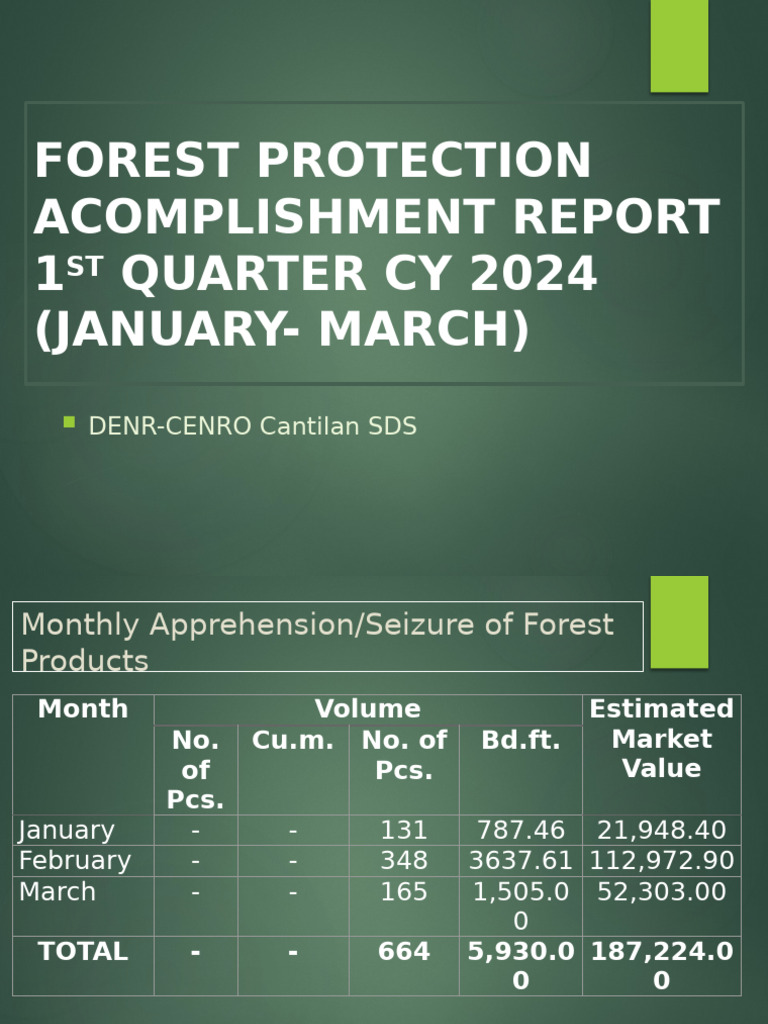 FOREST PROTECTION ACOMPLISHMENT REPORT 1$^{ST}$ QUARTER CY 2024 (JANUARY- MARCH)

DENR-CENRO Cantilan SDS

Monthly Apprehension/Seizure of Forest Products

| Month | Volume | | | | Estimated Market Value |
|---|---|---|---|---|---|
| | No. of Pcs. | Cu.m. | No. of Pcs. | Bd.ft. | |
| January | - | - | 131 | 787.46 | 21,948.40 |
| February | - | - | 348 | 3637.61 | 112,972.90 |
| March | - | - | 165 | 1,505.00 | 52,303.00 |
| TOTAL | - | - | 664 | 5,930.00 | 187,224.00 |